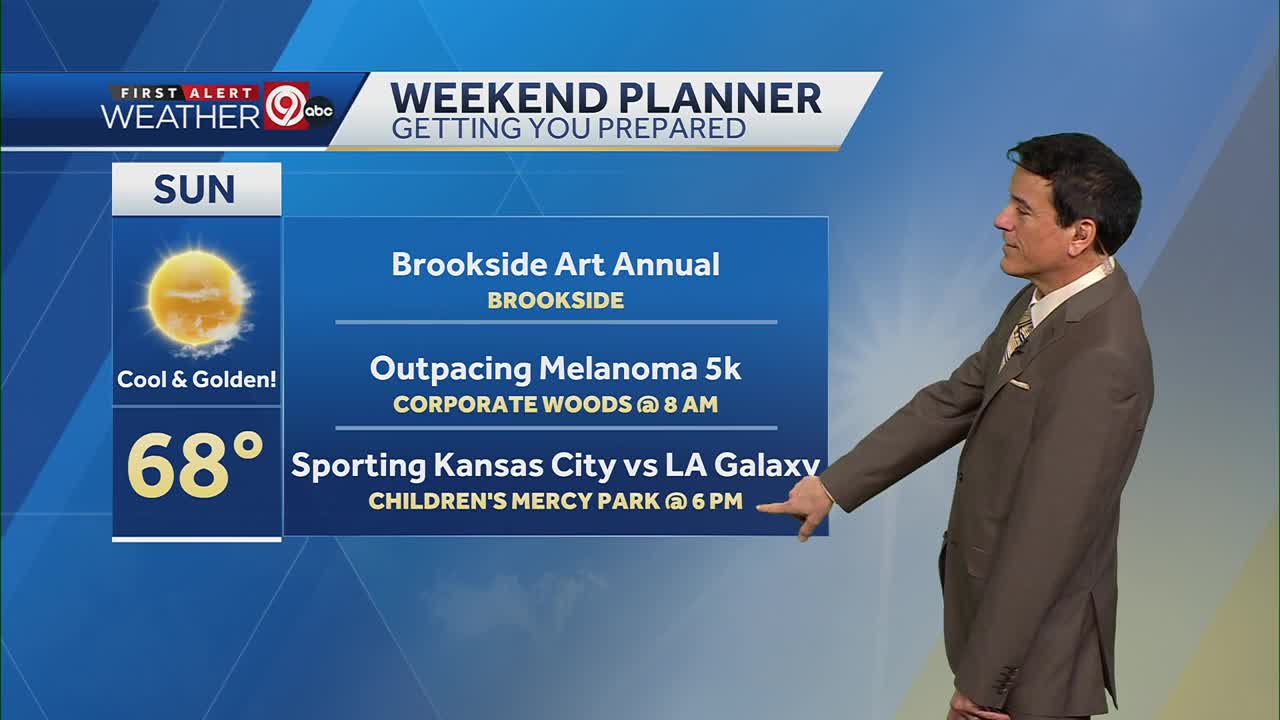 FIRST ALERT WEATHER 9 abc

WEEKEND PLANNER
GETTING YOU PREPARED

SUN

Cool & Golden!

68°

Brookside Art Annual
BROOKSIDE

Outpacing Melanoma 5k
CORPORATE WOODS @ 8 AM

Sporting Kansas City vs LA Galaxy
CHILDREN'S MERCY PARK @ 6 PM